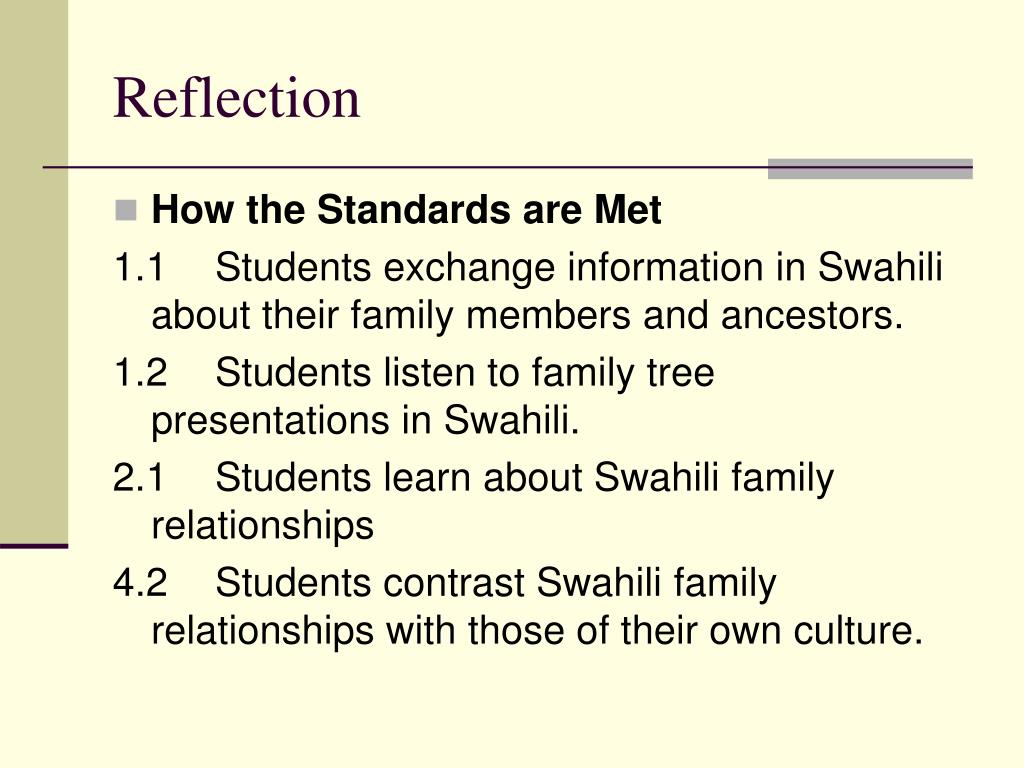 Reflection

How the Standards are Met

1.1 Students exchange information in Swahili about their family members and ancestors.

1.2 Students listen to family tree presentations in Swahili.

2.1 Students learn about Swahili family relationships

4.2 Students contrast Swahili family relationships with those of their own culture.